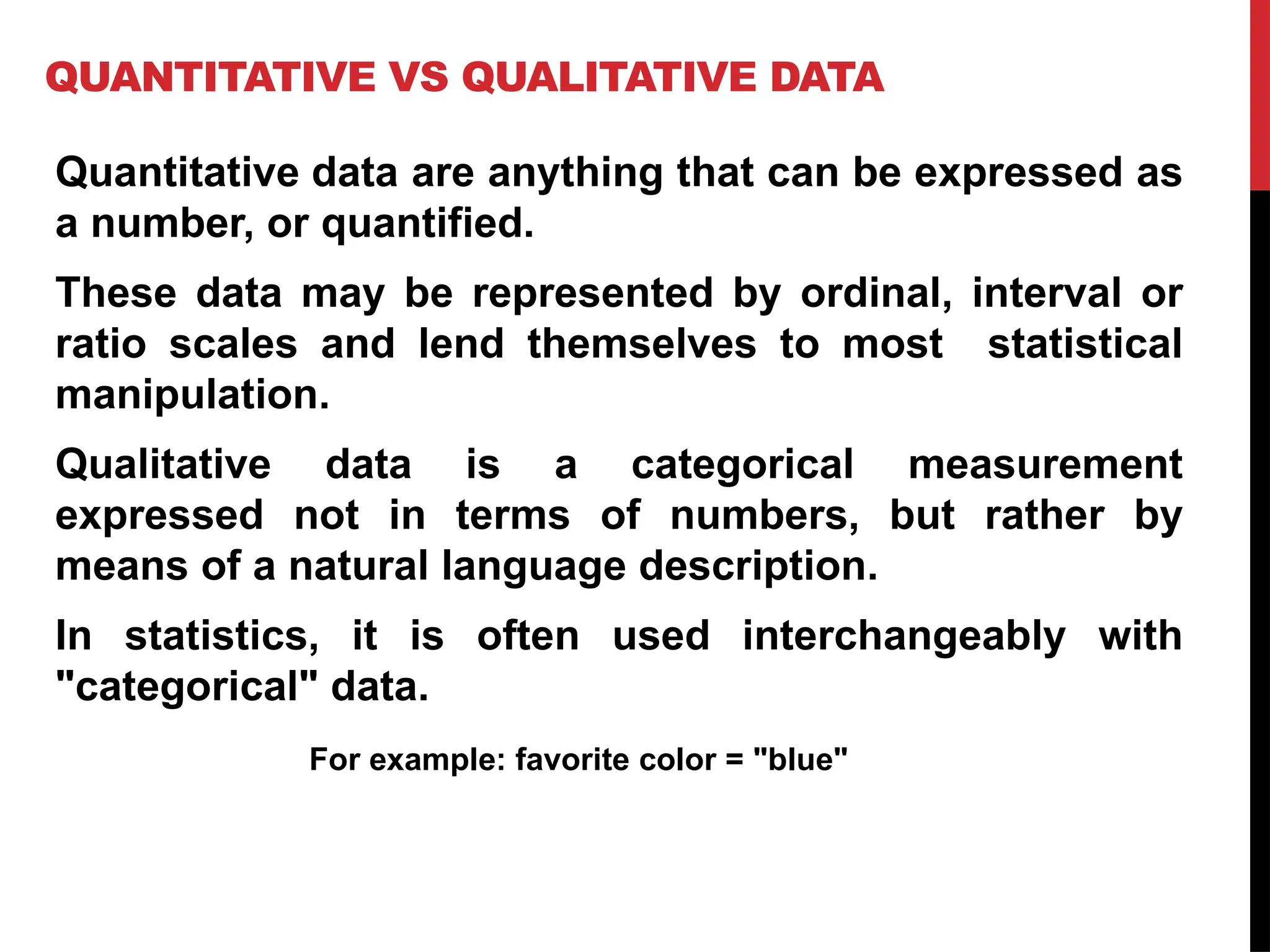 QUANTITATIVE VS QUALITATIVE DATA

Quantitative data are anything that can be expressed as a number, or quantified.

These data may be represented by ordinal, interval or ratio scales and lend themselves to most statistical manipulation.

Qualitative data is a categorical measurement expressed not in terms of numbers, but rather by means of a natural language description.

In statistics, it is often used interchangeably with "categorical" data.

For example: favorite color = "blue"